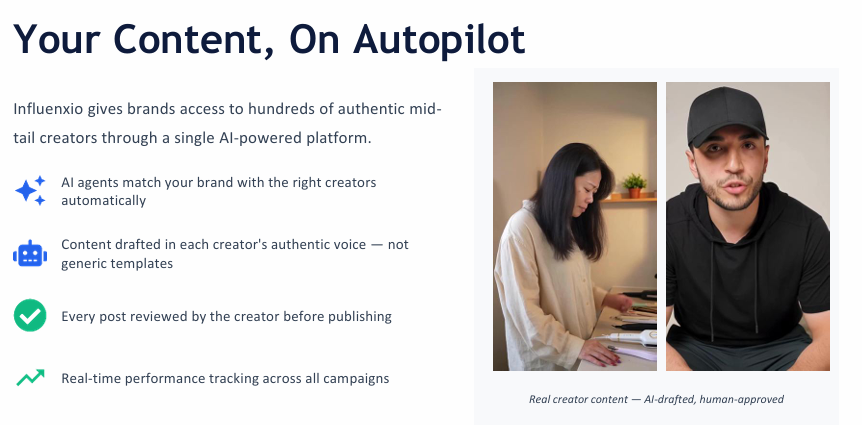 Your Content, On Autopilot

Influenxio gives brands access to hundreds of authentic mid-tail creators through a single AI-powered platform.

AI agents match your brand with the right creators automatically

Content drafted in each creator's authentic voice — not generic templates

Every post reviewed by the creator before publishing

Real-time performance tracking across all campaigns

Real creator content — AI-drafted, human-approved